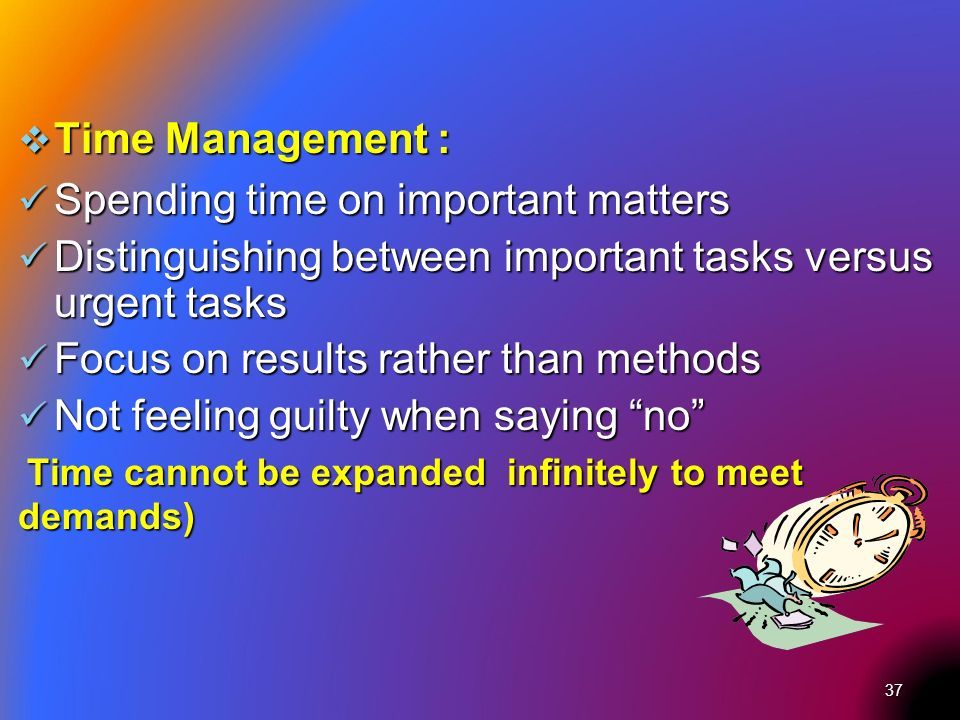 ❖ Time Management :

✓ Spending time on important matters

✓ Distinguishing between important tasks versus urgent tasks

✓ Focus on results rather than methods

✓ Not feeling guilty when saying “no”

Time cannot be expanded infinitely to meet demands)

37